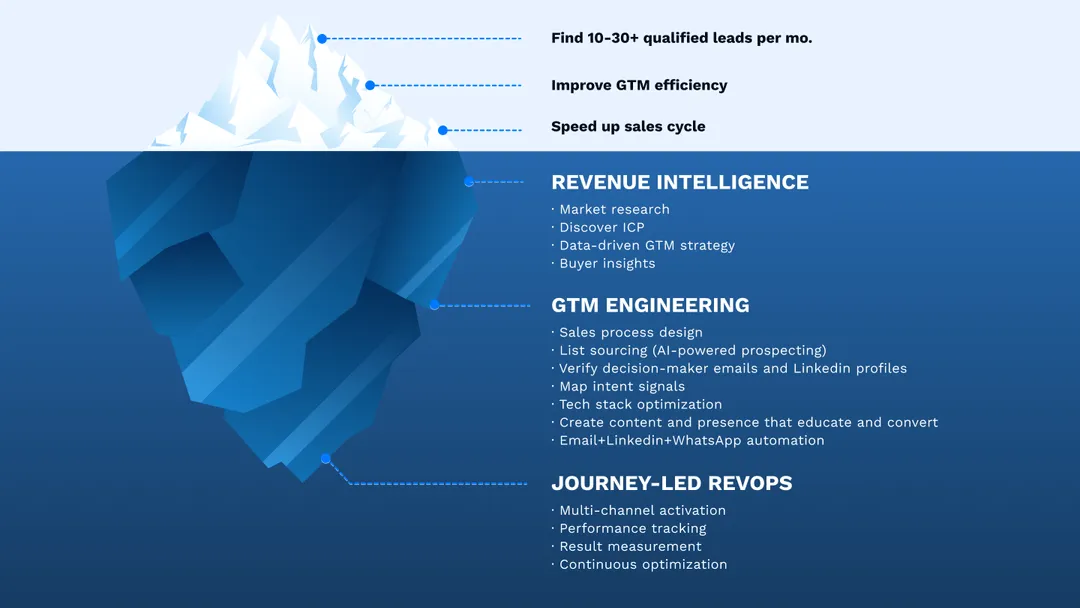 Find 10-30+ qualified leads per mo.

Improve GTM efficiency

Speed up sales cycle

REVENUE INTELLIGENCE

· Market research
· Discover ICP
· Data-driven GTM strategy
· Buyer insights

GTM ENGINEERING

· Sales process design
· List sourcing (AI-powered prospecting)
· Verify decision-maker emails and Linkedin profiles
· Map intent signals
· Tech stack optimization
· Create content and presence that educate and convert
· Email+Linkedin+WhatsApp automation

JOURNEY-LED REVOPS

· Multi-channel activation
· Performance tracking
· Result measurement
· Continuous optimization